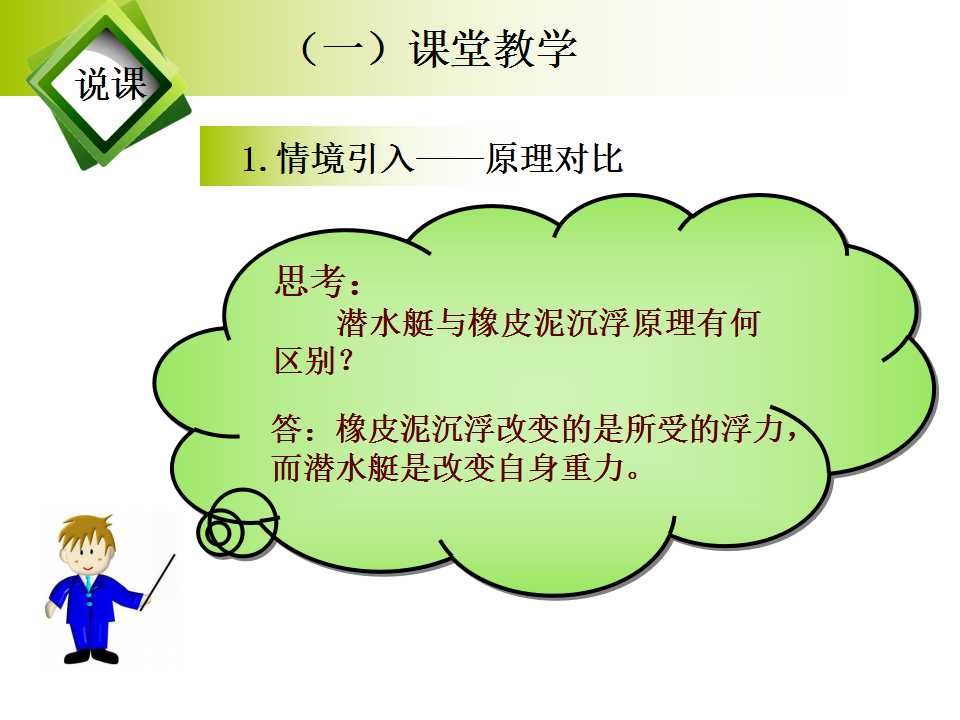 说课

（一）课堂教学

1. 情境引入——原理对比

思考：
潜水艇与橡皮泥沉浮原理有何区别？

答：橡皮泥沉浮改变的是所受的浮力，而潜水艇是改变自身重力。